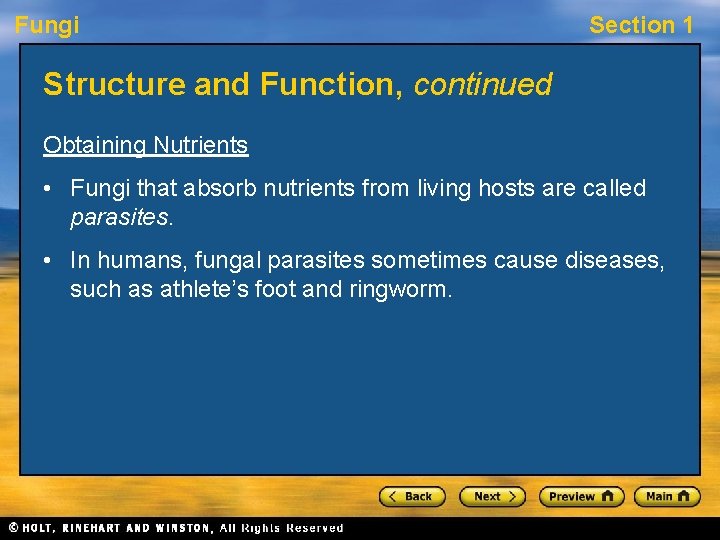 Fungi

Section 1

Structure and Function, continued

Obtaining Nutrients

• Fungi that absorb nutrients from living hosts are called parasites.

• In humans, fungal parasites sometimes cause diseases, such as athlete's foot and ringworm.

Back Next Preview Main

© HOLT, RINEHART AND WINSTON, All Rights Reserved